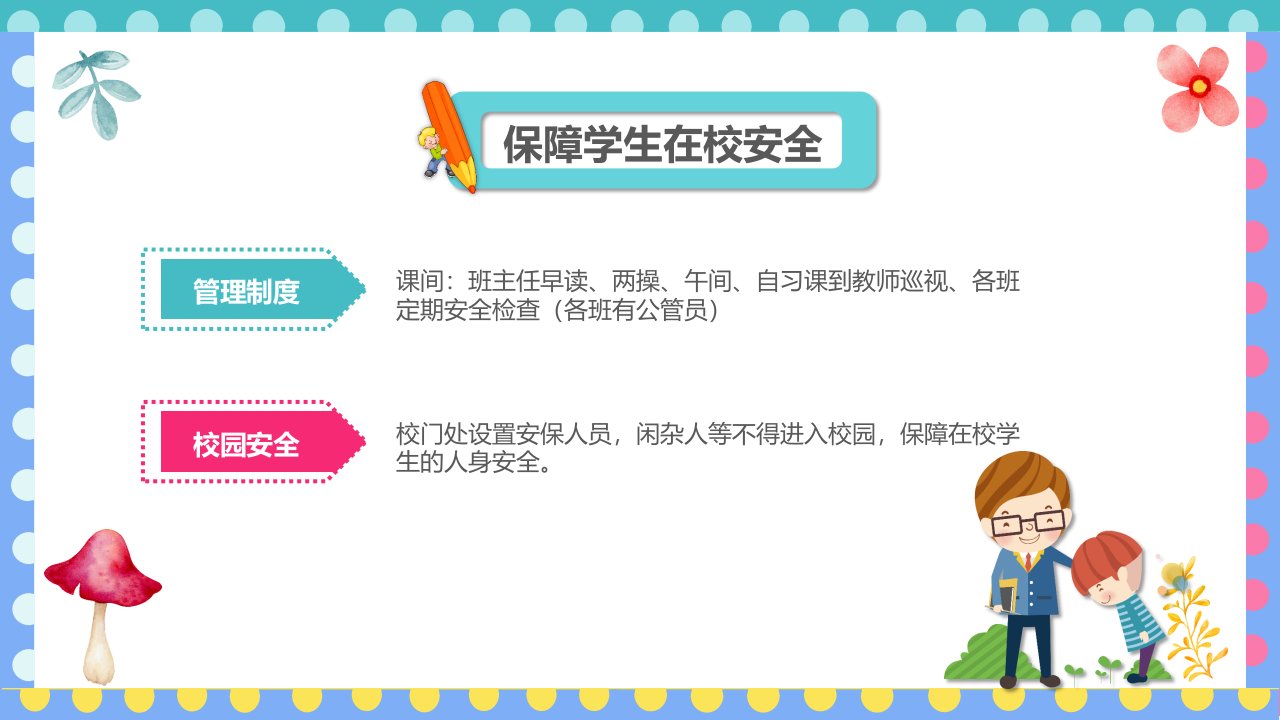 保障学生在校安全

管理制度

课间：班主任早读、两操、午间、自习课到教师巡视、各班定期安全检查（各班有公管员）

校园安全

校门处设置安保人员，闲杂人等不得进入校园，保障在校学生的人身安全。